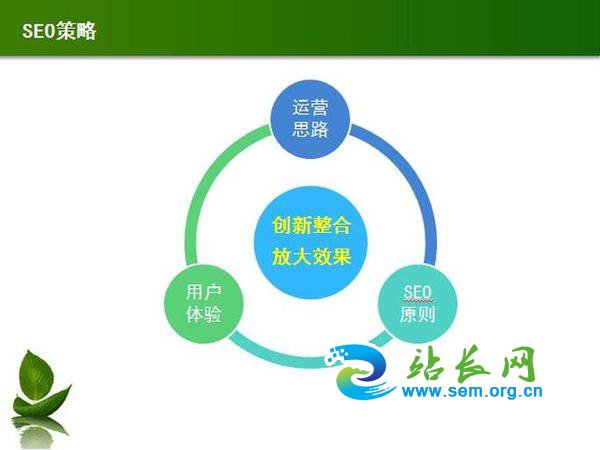 SEO策略

运营思路

创新整合
放大效果

用户体验

SEO原则

站长网
www.sem.org.cn